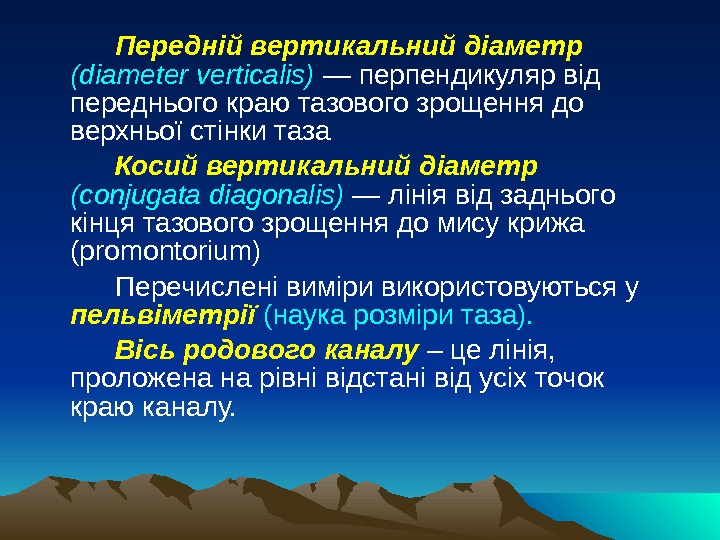 Передній вертикальний діаметр (diameter verticalis) — перпендикуляр від переднього краю тазового зрощення до верхньої стінки таза

Косий вертикальний діаметр (conjugata diagonalis) — лінія від заднього кінця тазового зрощення до мису крижа (promontorium)

Перечислені виміри використовуються у пельвіметрії (наука розміри таза).

Вісь родового каналу – це лінія, проложена на рівні відстані від усіх точок краю каналу.